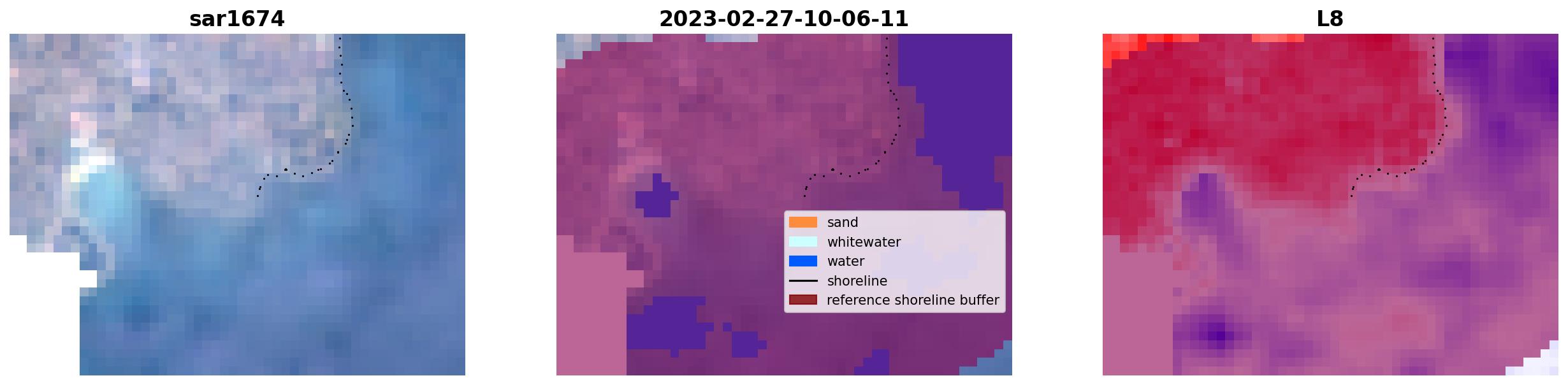 sar1674

2023-02-27-10-06-11

sand
whitewater
water
shoreline
reference shoreline buffer

L8